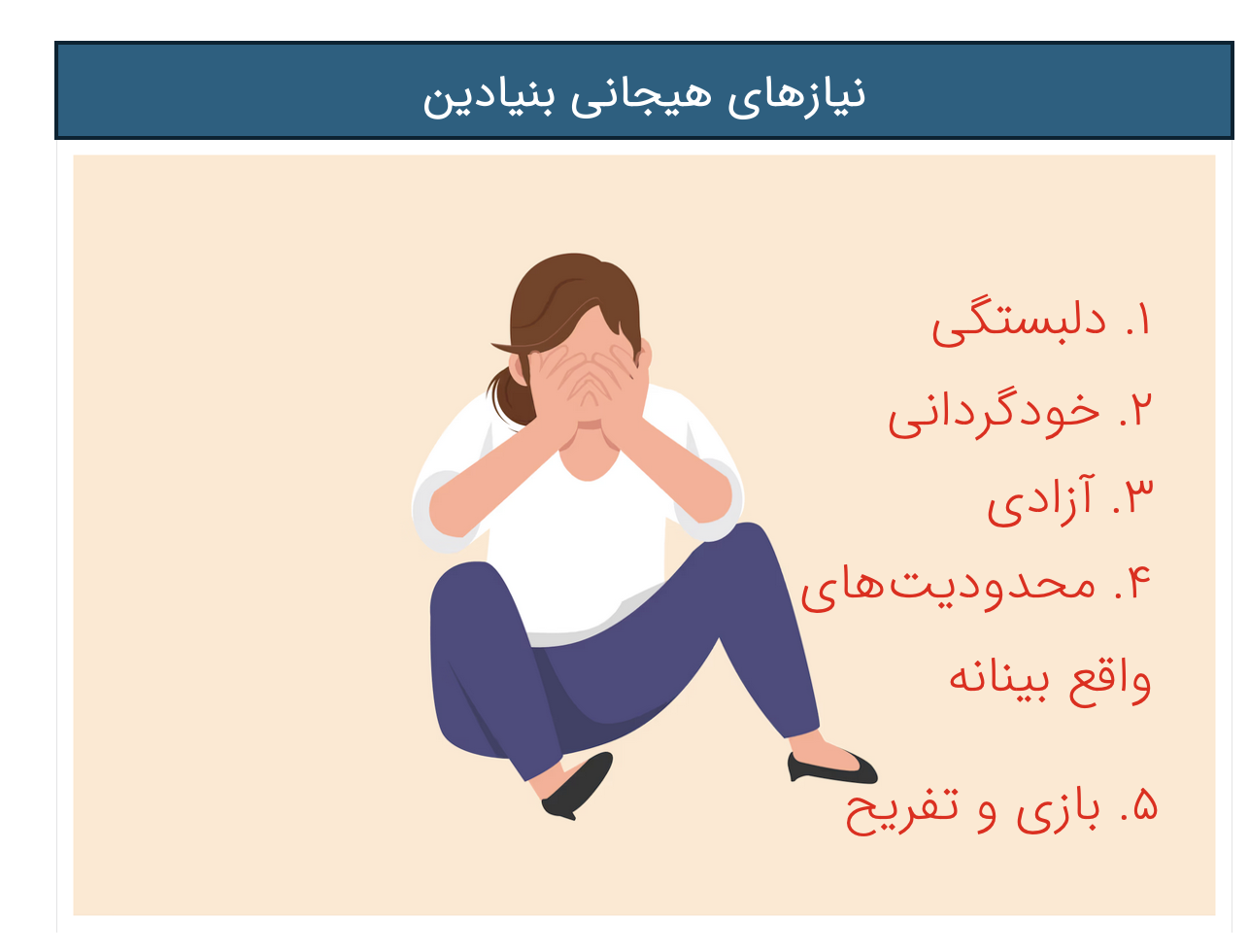 نیازهای هیجانی بنیادین

۱. دلبستگی
۲. خودگردانی
۳. آزادی
۴. محدودیت‌های واقع بینانه
۵. بازی و تفریح